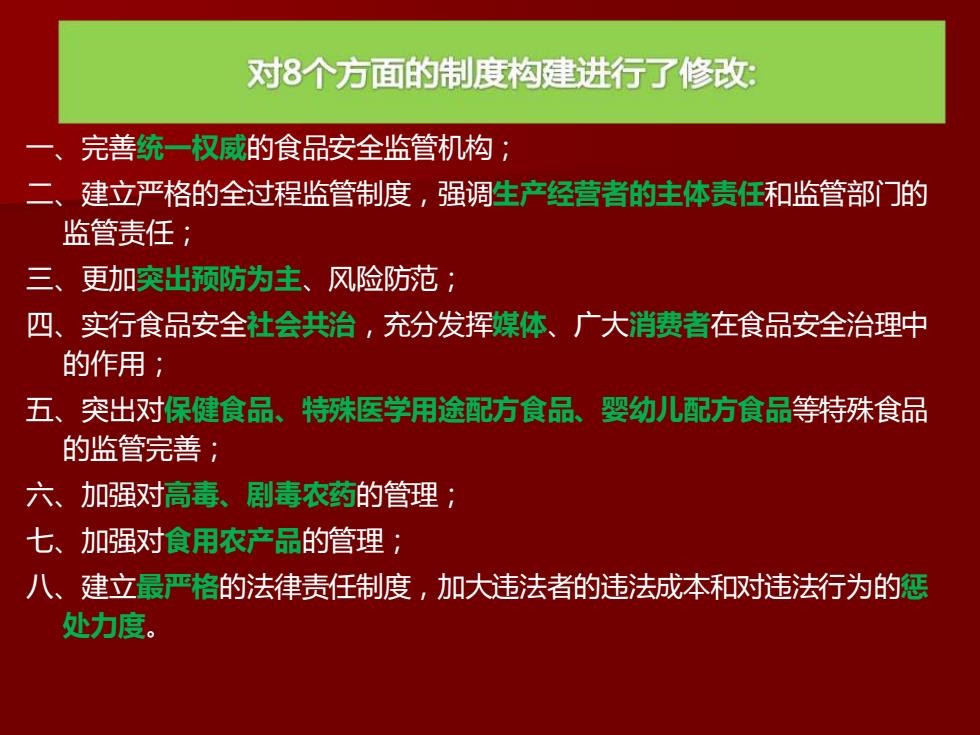 对8个方面的制度构建进行了修改:

一、完善统一权威的食品安全监管机构；

二、建立严格的全过程监管制度，强调生产经营者的主体责任和监管部门的监管责任；

三、更加突出预防为主、风险防范；

四、实行食品安全社会共治，充分发挥媒体、广大消费者在食品安全治理中的作用；

五、突出对保健食品、特殊医学用途配方食品、婴幼儿配方食品等特殊食品的监管完善；

六、加强对高毒、剧毒农药的管理；

七、加强对食用农产品的管理；

八、建立最严格的法律责任制度，加大违法者的违法成本和对违法行为的惩处力度。